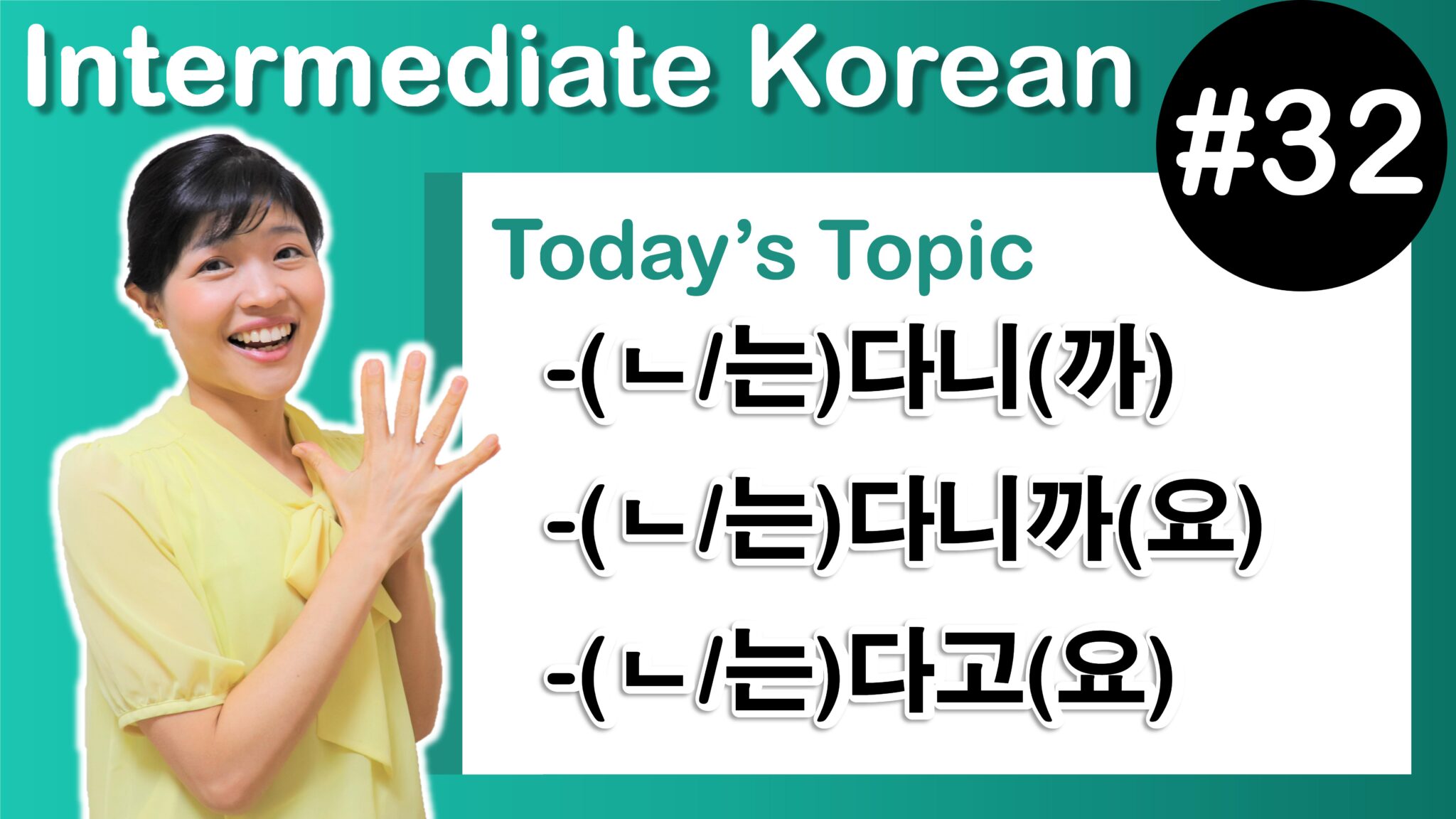 Intermediate Korean

#32

Today's Topic

-(ㄴ/는)다니(까)

-(ㄴ/는)다니까(요)

-(ㄴ/는)다고(요)